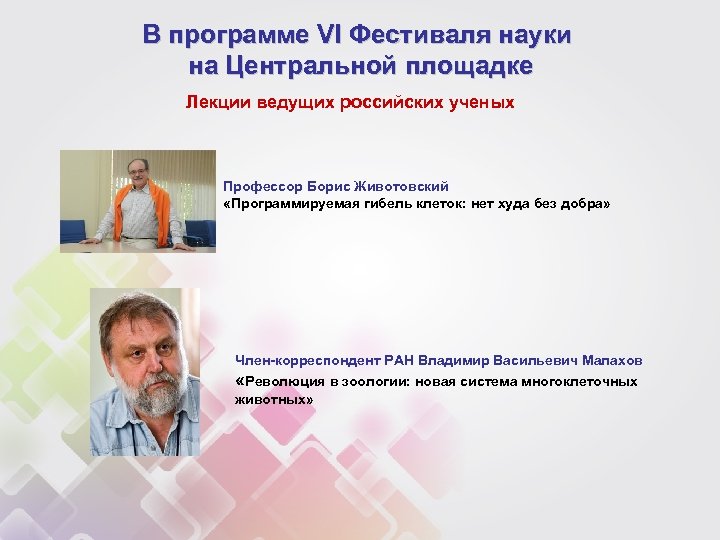 В программе VI Фестиваля науки на Центральной площадке

Лекции ведущих российских ученых

Профессор Борис Животовский
«Программируемая гибель клеток: нет худа без добра»

Член-корреспондент РАН Владимир Васильевич Малахов
«Революция в зоологии: новая система многоклеточных животных»